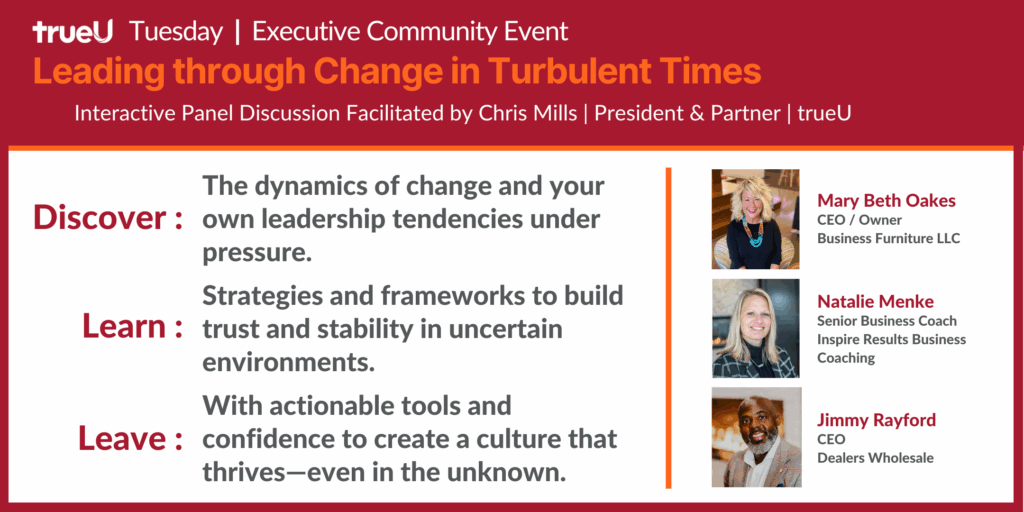 trueU Tuesday | Executive Community Event

Leading through Change in Turbulent Times

Interactive Panel Discussion Facilitated by Chris Mills | President & Partner | trueU

Discover : The dynamics of change and your own leadership tendencies under pressure.

Learn : Strategies and frameworks to build trust and stability in uncertain environments.

Leave : With actionable tools and confidence to create a culture that thrives—even in the unknown.

Mary Beth Oakes
CEO / Owner
Business Furniture LLC

Natalie Menke
Senior Business Coach
Inspire Results Business Coaching

Jimmy Rayford
CEO
Dealers Wholesale